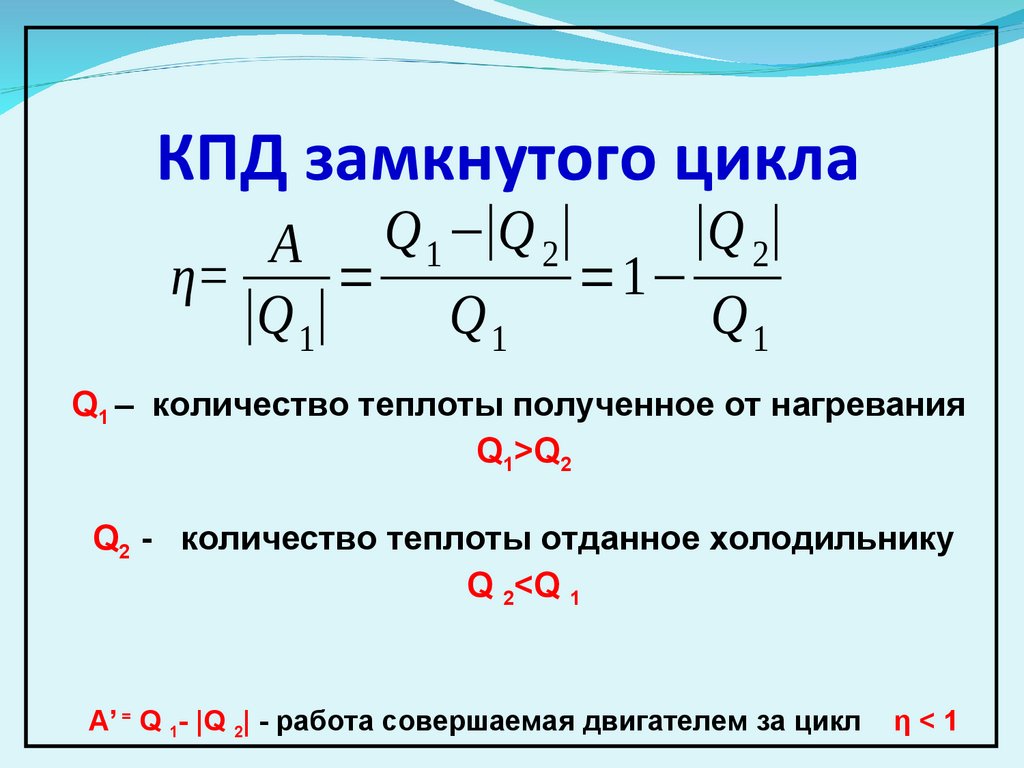 КПД замкнутого цикла

$\eta = \frac{A}{|Q_1|} = \frac{Q_1 - |Q_2|}{Q_1} = 1 - \frac{|Q_2|}{Q_1}$

$Q_1$ – количество теплоты полученное от нагревания

$Q_1 > Q_2$

$Q_2$ - количество теплоты отданное холодильнику

$Q_2 < Q_1$

$A' = Q_1 - |Q_2|$ - работа совершаемая двигателем за цикл $\eta < 1$